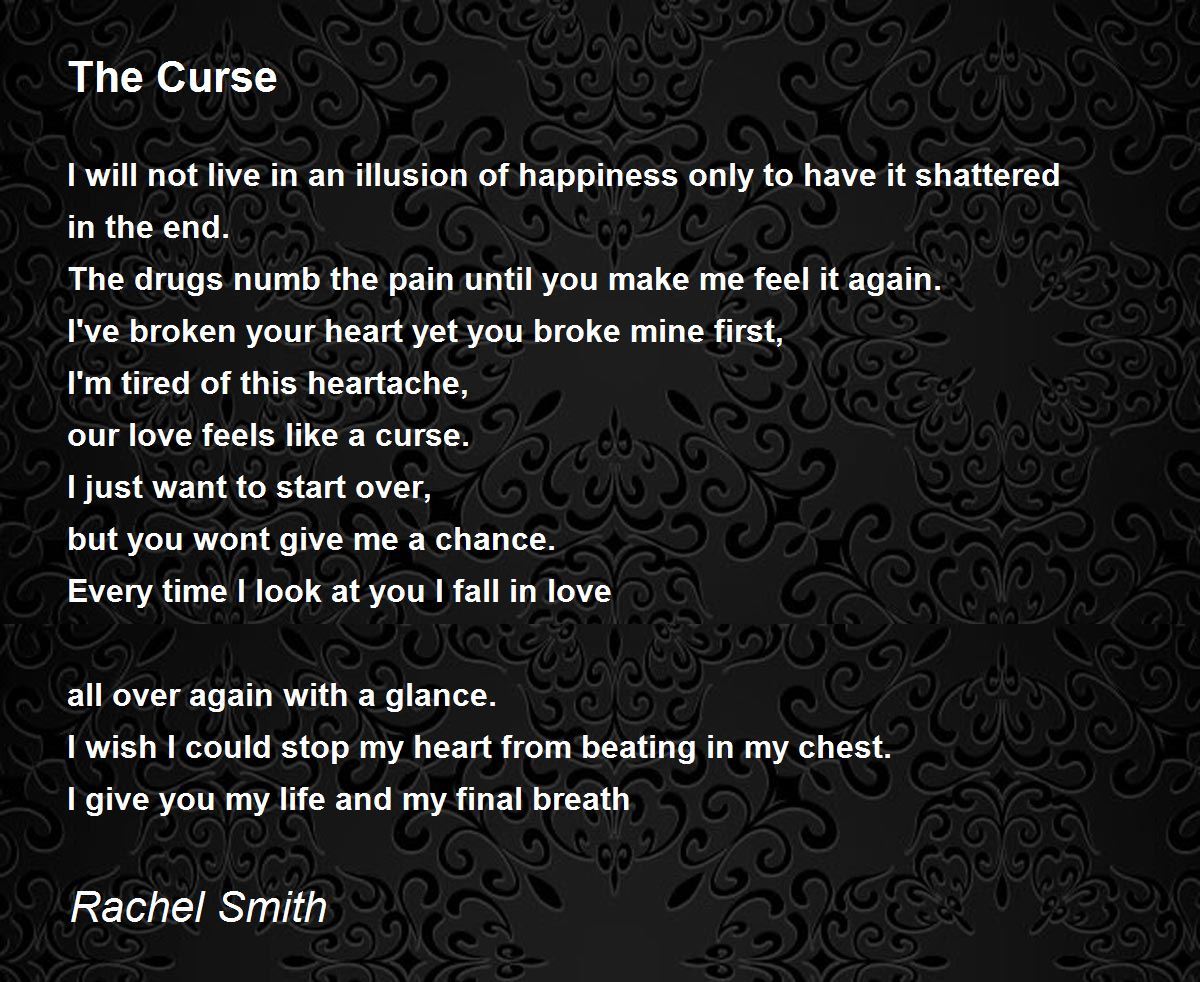 The Curse

I will not live in an illusion of happiness only to have it shattered in the end.
The drugs numb the pain until you make me feel it again.
I've broken your heart yet you broke mine first,
I'm tired of this heartache,
our love feels like a curse.
I just want to start over,
but you wont give me a chance.
Every time I look at you I fall in love

all over again with a glance.
I wish I could stop my heart from beating in my chest.
I give you my life and my final breath

Rachel Smith